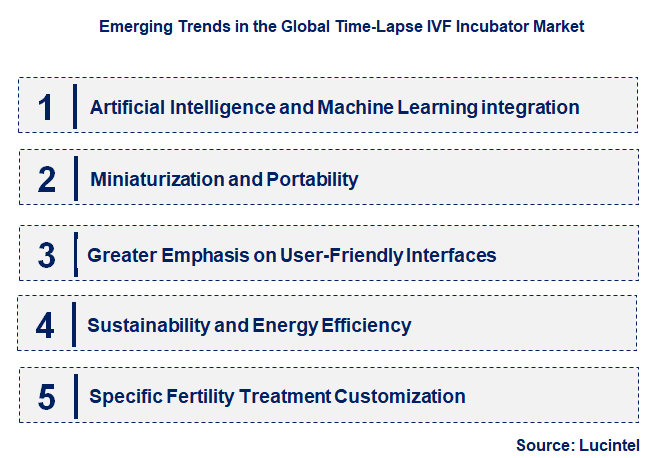 Emerging Trends in the Global Time-Lapse IVF Incubator Market

1 Artificial Intelligence and Machine Learning integration

2 Miniaturization and Portability

3 Greater Emphasis on User-Friendly Interfaces

4 Sustainability and Energy Efficiency

5 Specific Fertility Treatment Customization

Source: Lucintel